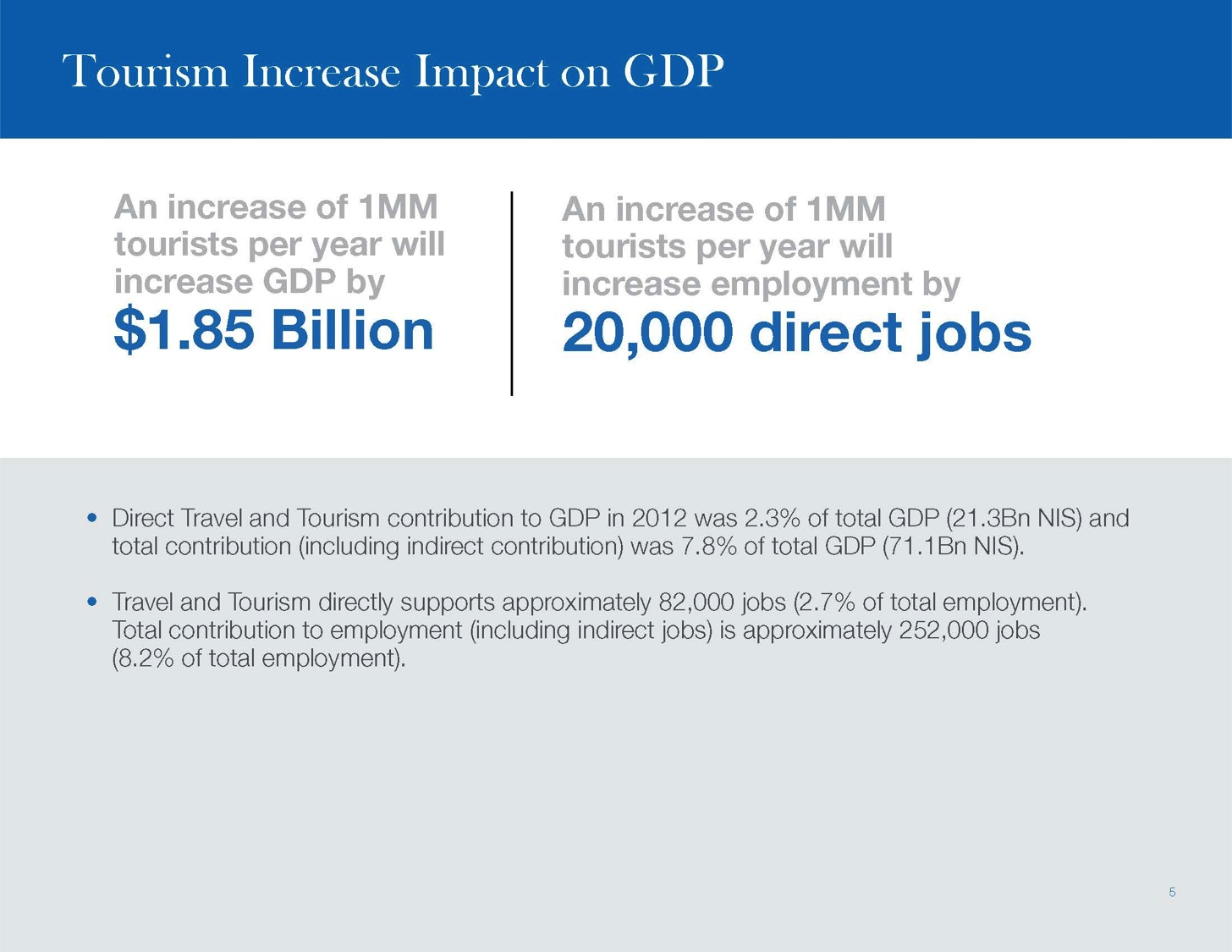 Tourism Increase Impact on GDP

An increase of 1MM tourists per year will increase GDP by
$1.85 Billion

An increase of 1MM tourists per year will increase employment by
20,000 direct jobs

• Direct Travel and Tourism contribution to GDP in 2012 was 2.3% of total GDP (21.3Bn NIS) and total contribution (including indirect contribution) was 7.8% of total GDP (71.1Bn NIS).

• Travel and Tourism directly supports approximately 82,000 jobs (2.7% of total employment). Total contribution to employment (including indirect jobs) is approximately 252,000 jobs (8.2% of total employment).

5